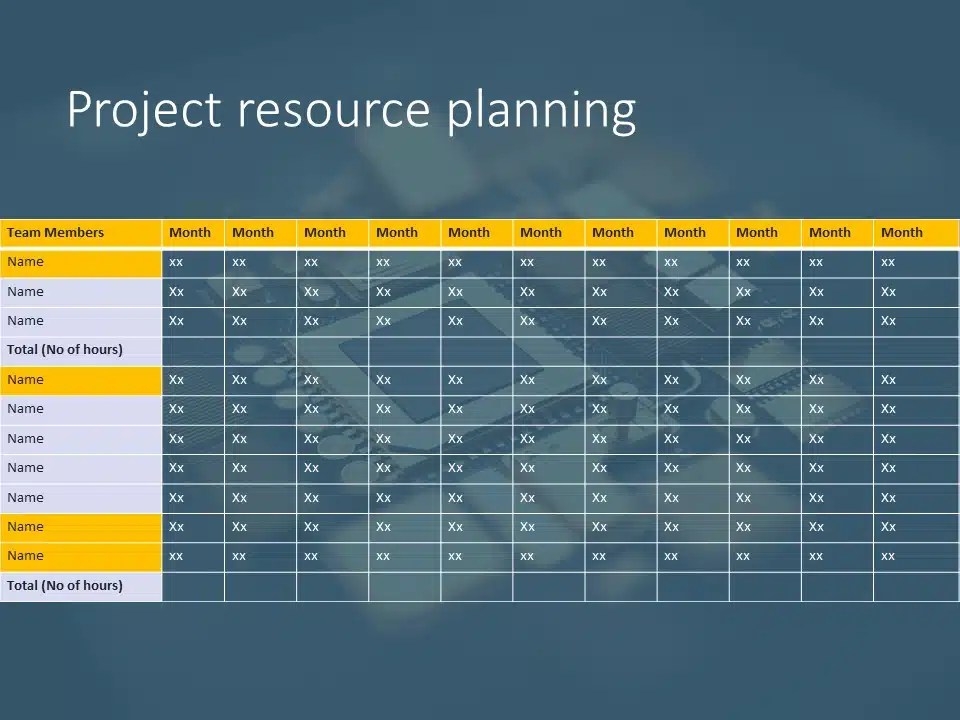 Project resource planning

| Team Members | Month | Month | Month | Month | Month | Month | Month | Month | Month | Month | Month |
|---|---|---|---|---|---|---|---|---|---|---|---|
| Name | xx | xx | xx | xx | xx | xx | xx | xx | xx | xx | xx |
| Name | Xx | Xx | Xx | Xx | Xx | Xx | Xx | Xx | Xx | Xx | Xx |
| Name | Xx | Xx | Xx | Xx | Xx | Xx | Xx | Xx | Xx | Xx | Xx |
| Total (No of hours) | | | | | | | | | | | |
| Name | Xx | Xx | Xx | Xx | Xx | Xx | Xx | Xx | Xx | Xx | Xx |
| Name | Xx | Xx | Xx | Xx | Xx | Xx | Xx | Xx | Xx | Xx | Xx |
| Name | Xx | Xx | Xx | Xx | Xx | Xx | Xx | Xx | Xx | Xx | Xx |
| Name | Xx | Xx | Xx | Xx | Xx | Xx | Xx | Xx | Xx | Xx | Xx |
| Name | Xx | Xx | Xx | Xx | Xx | Xx | Xx | Xx | Xx | Xx | Xx |
| Name | Xx | Xx | Xx | Xx | Xx | Xx | Xx | Xx | Xx | Xx | Xx |
| Name | xx | xx | xx | xx | xx | xx | xx | xx | xx | xx | xx |
| Total (No of hours) | | | | | | | | | | | |